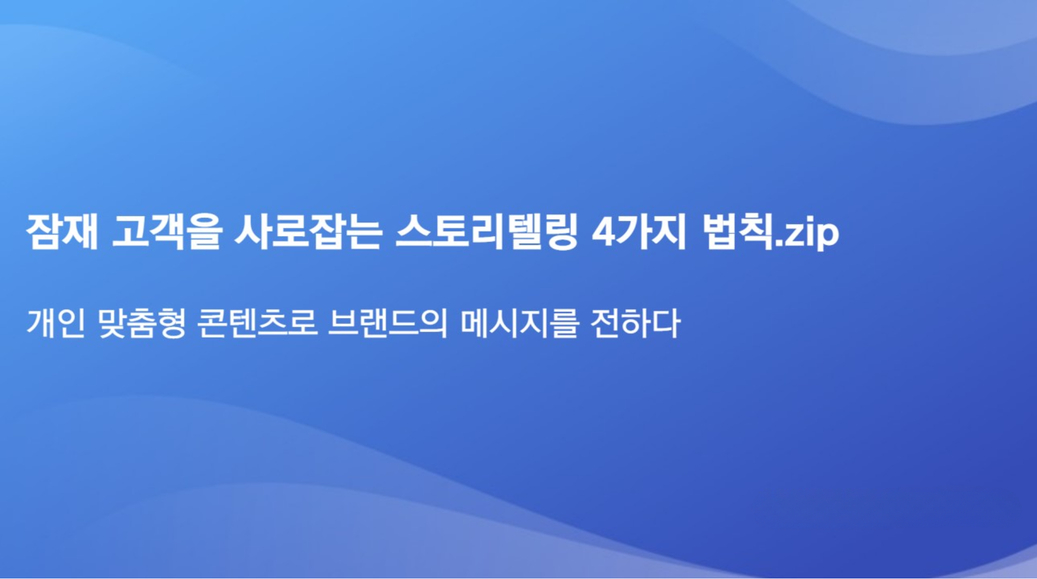 잠재 고객을 사로잡는 스토리텔링 4가지 법칙.zip

개인 맞춤형 콘텐츠로 브랜드의 메시지를 전하다